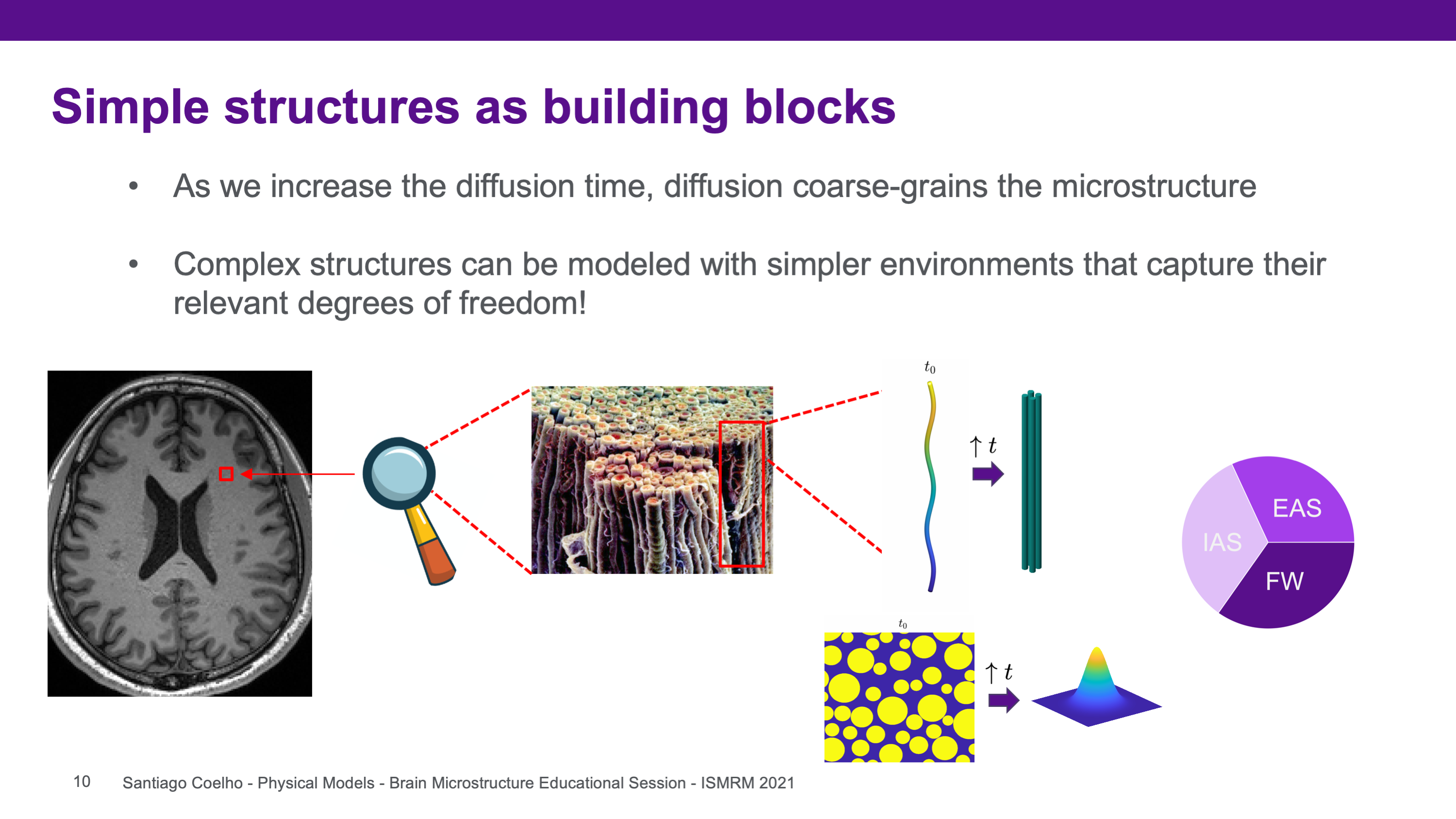 Simple structures as building blocks

• As we increase the diffusion time, diffusion coarse-grains the microstructure

• Complex structures can be modeled with simpler environments that capture their relevant degrees of freedom!

$t_0$

$\uparrow t$

EAS

IAS

FW

$t_0$

$\uparrow t$

10 Santiago Coelho - Physical Models - Brain Microstructure Educational Session - ISMRM 2021